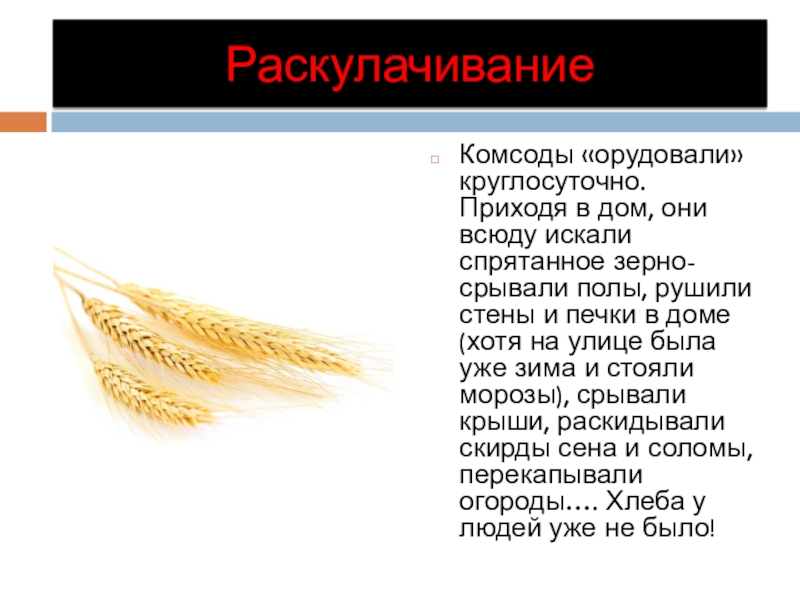 Раскулачивание

Комсоды «орудовали» круглосуточно. Приходя в дом, они всюду искали спрятанное зерно- срывали полы, рушили стены и печки в доме (хотя на улице была уже зима и стояли морозы), срывали крыши, раскидывали скирды сена и соломы, перекапывали огороды…. Хлеба у людей уже не было!